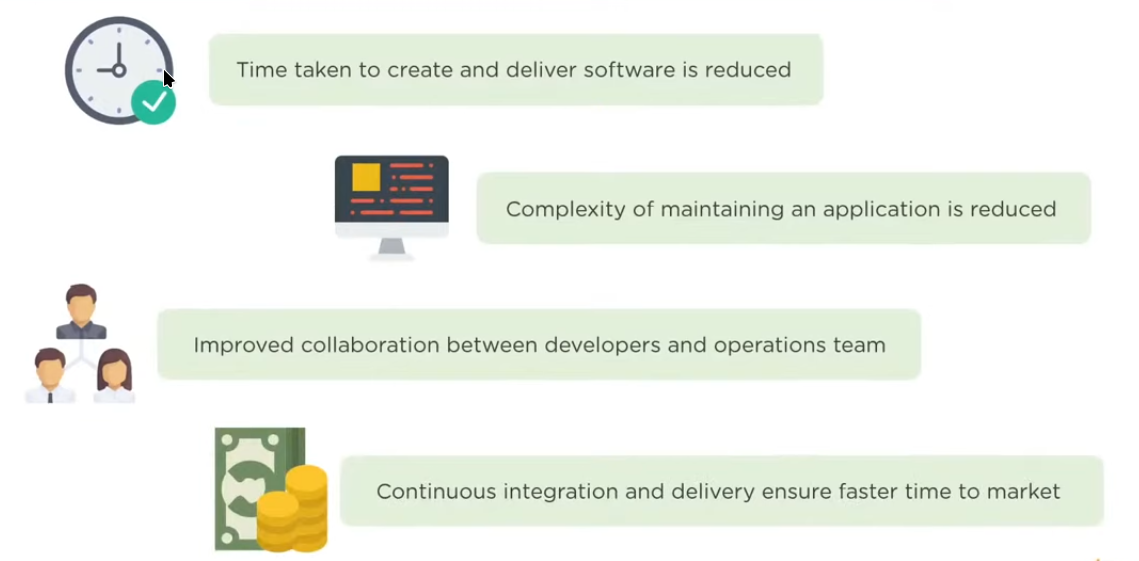 Time taken to create and deliver software is reduced

Complexity of maintaining an application is reduced

Improved collaboration between developers and operations team

Continuous integration and delivery ensure faster time to market